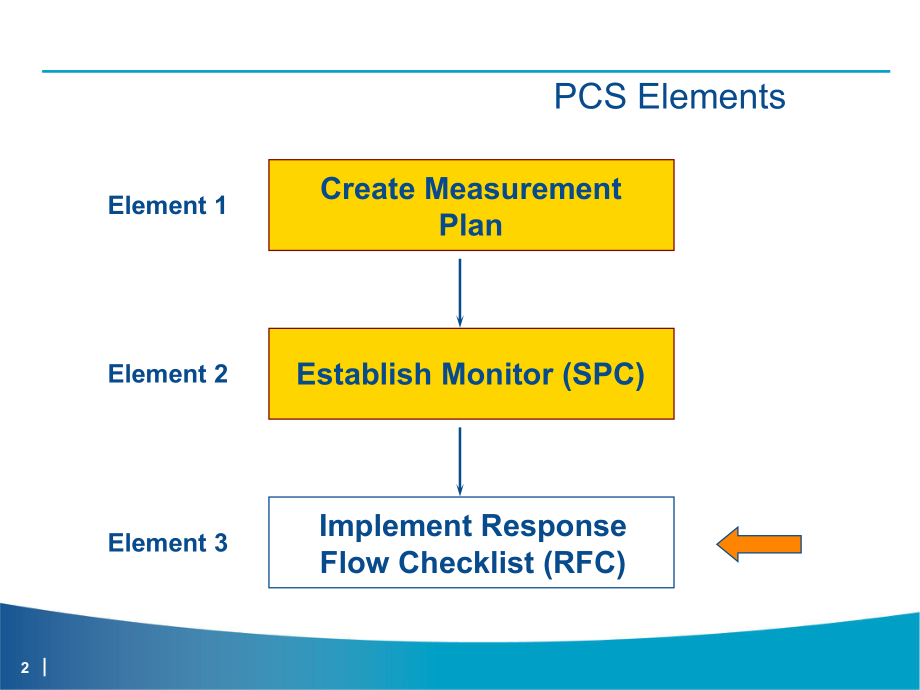 PCS Elements

Element 1

Create Measurement Plan

Element 2

Establish Monitor (SPC)

Element 3

Implement Response Flow Checklist (RFC)

2 |